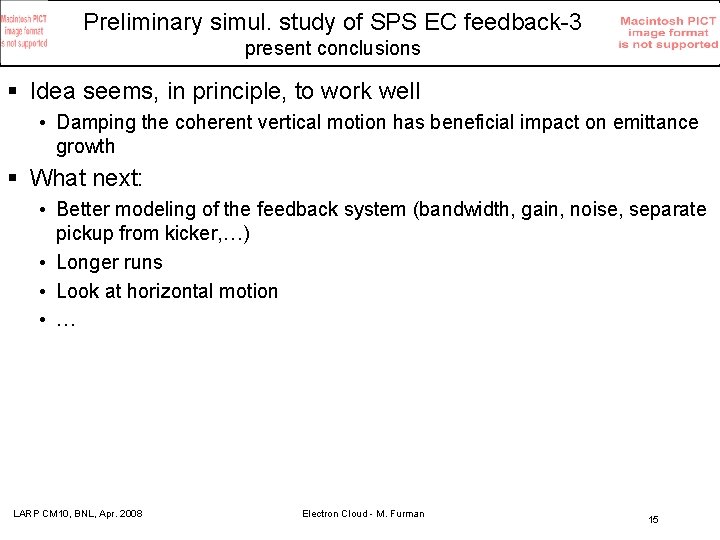 Macintosh PICT image format is not supported

Preliminary simul. study of SPS EC feedback-3
present conclusions

Macintosh PICT image format is not supported

▪ Idea seems, in principle, to work well

• Damping the coherent vertical motion has beneficial impact on emittance growth

▪ What next:

• Better modeling of the feedback system (bandwidth, gain, noise, separate pickup from kicker,…)

• Longer runs

• Look at horizontal motion

• …

LARP CM10, BNL, Apr. 2008

Electron Cloud - M. Furman

15